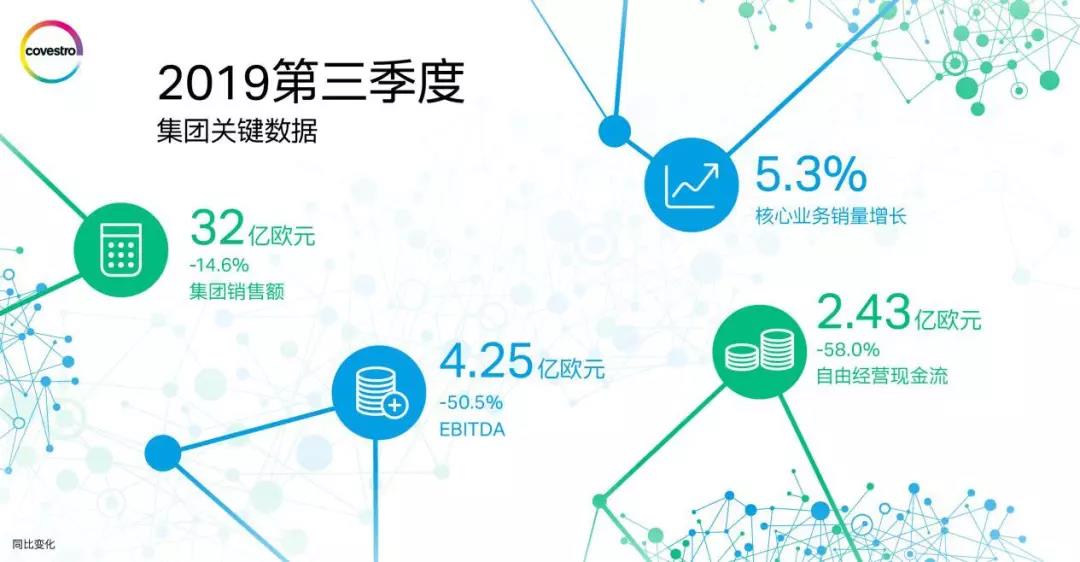 covestro

2019第三季度
集团关键数据

5.3%
核心业务销量增长

32亿欧元
-14.6%
集团销售额

2.43亿欧元
-58.0%
自由经营现金流

4.25亿欧元
-50.5%
EBITDA

同比变化